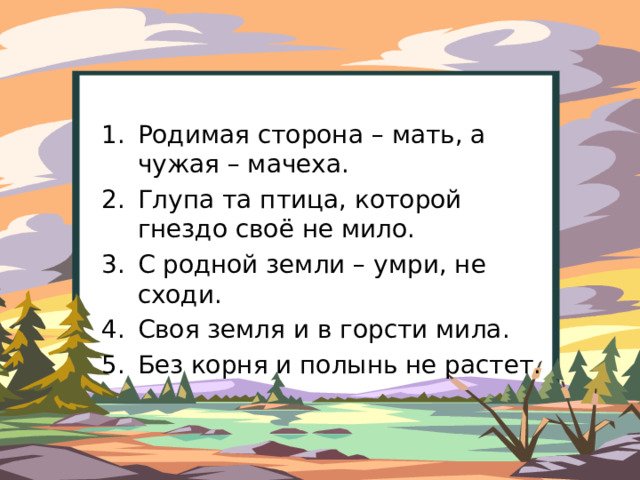 1. Родимая сторона – мать, а чужая – мачеха.
2. Глупа та птица, которой гнездо своё не мило.
3. С родной земли – умри, не сходи.
4. Своя земля и в горсти мила.
5. Без корня и полынь не растет.